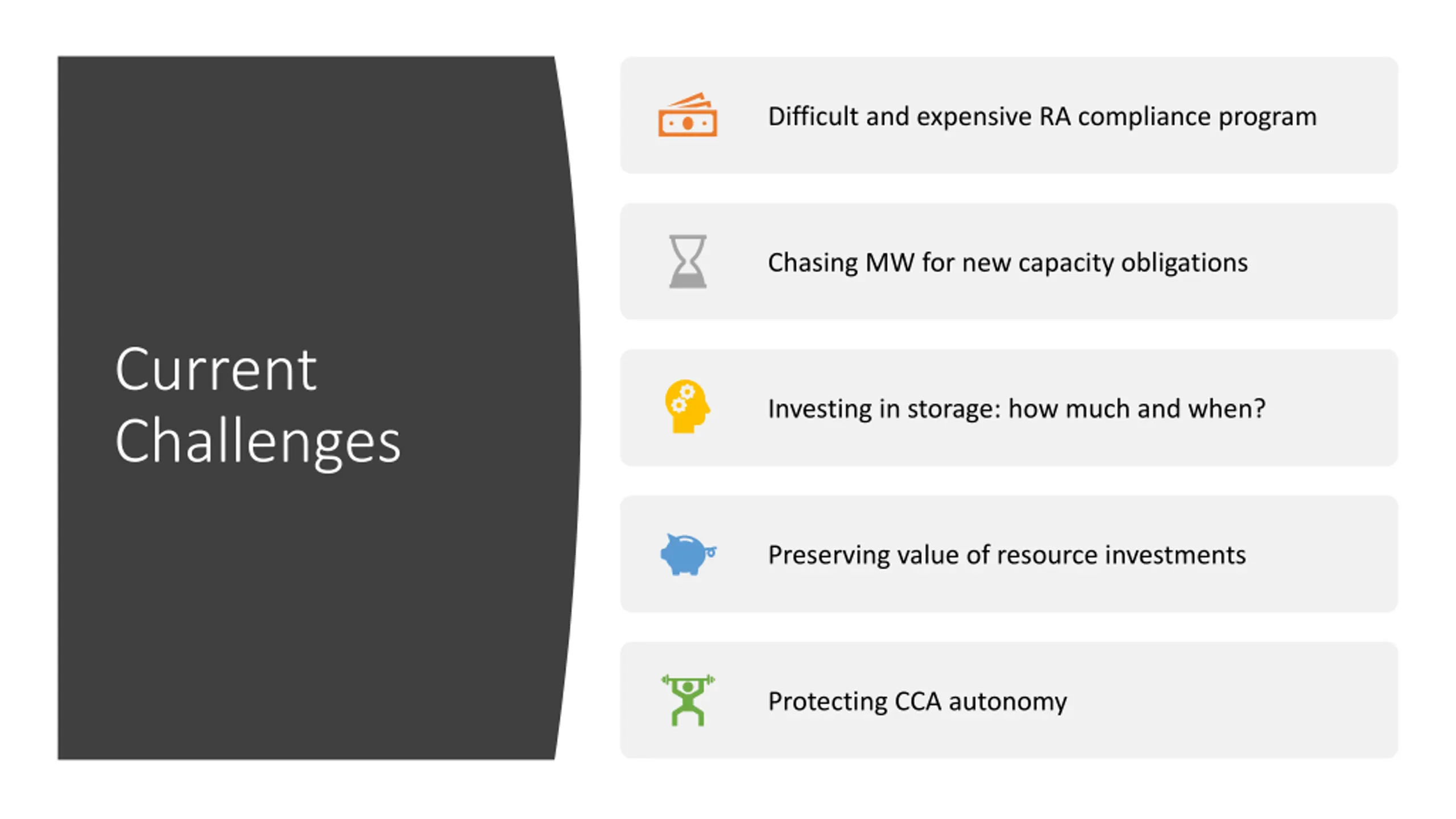 Current Challenges

Difficult and expensive RA compliance program

Chasing MW for new capacity obligations

Investing in storage: how much and when?

Preserving value of resource investments

Protecting CCA autonomy